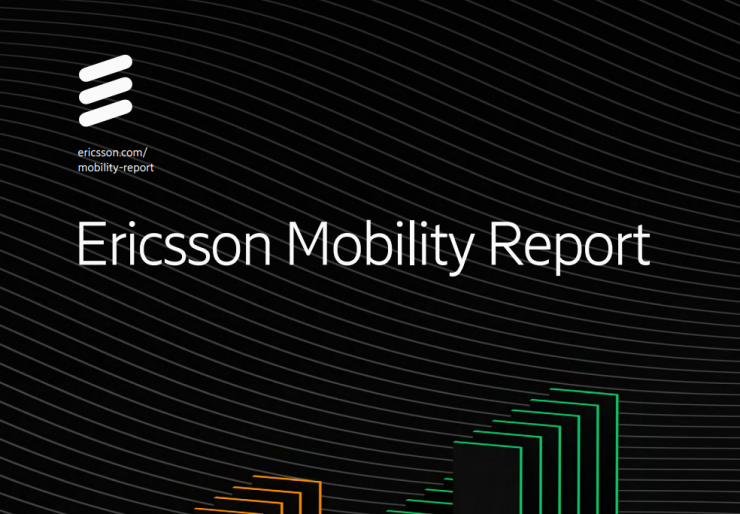 ericsson.com/
mobility-report

Ericsson Mobility Report